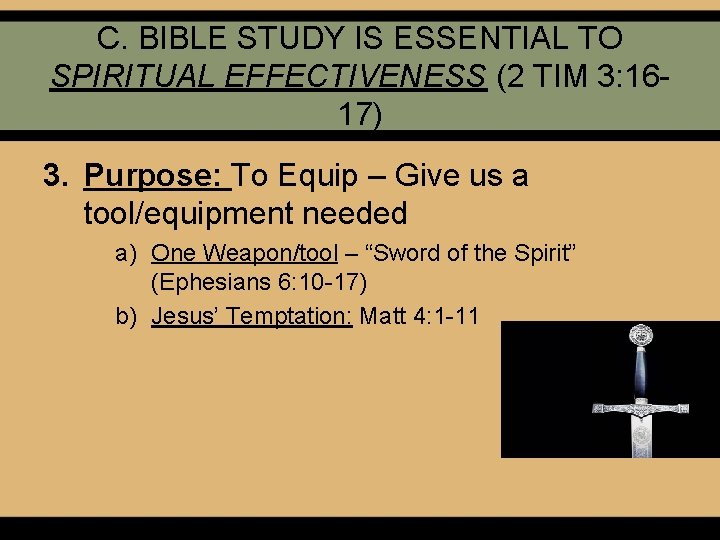 C. BIBLE STUDY IS ESSENTIAL TO SPIRITUAL EFFECTIVENESS (2 TIM 3:16-17)

3. Purpose: To Equip – Give us a tool/equipment needed

a) One Weapon/tool – “Sword of the Spirit” (Ephesians 6:10-17)

b) Jesus’ Temptation: Matt 4:1-11